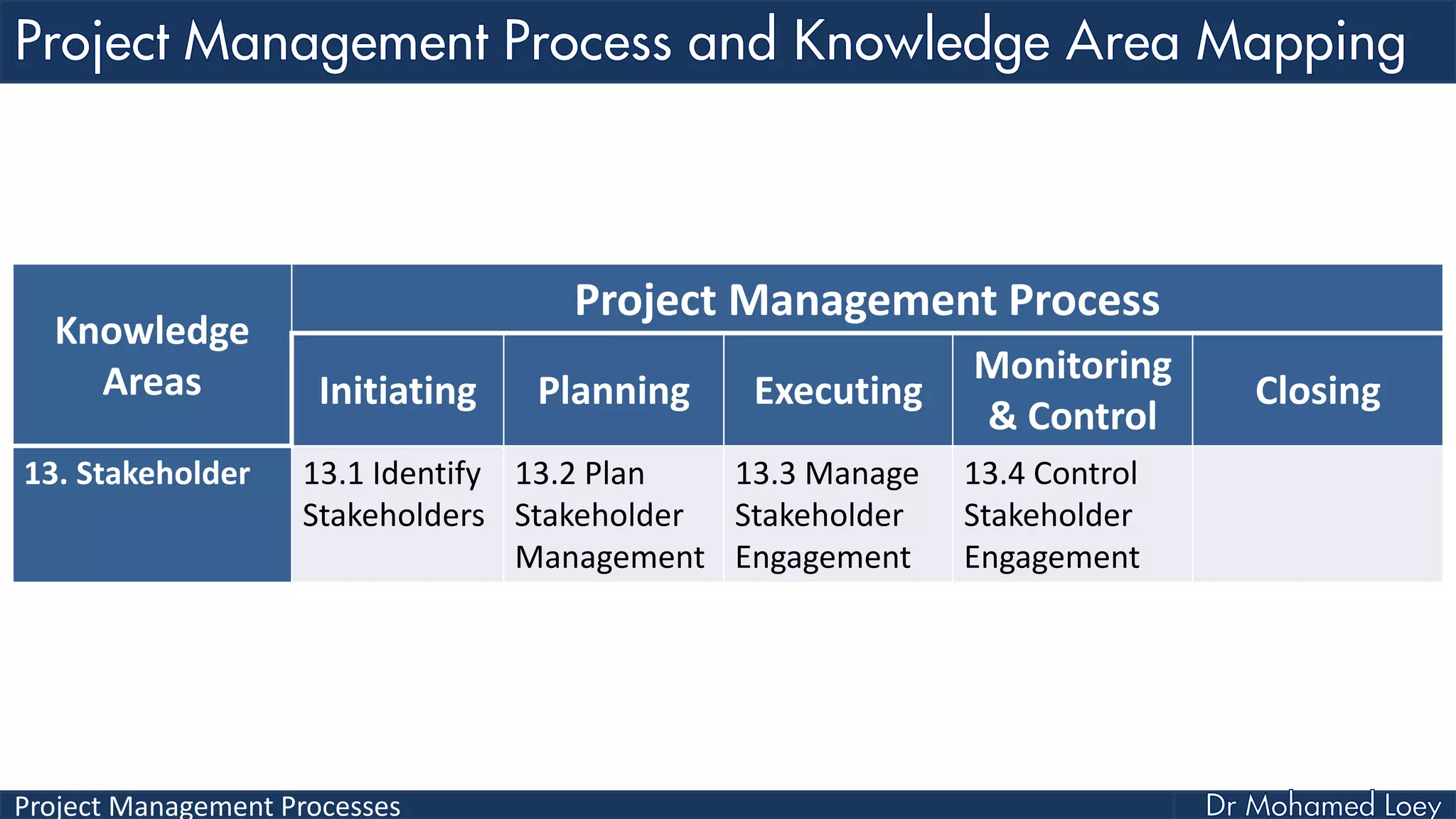 Project Management Process and Knowledge Area Mapping

| Knowledge Areas | Project Management Process | | | | |
|---|---|---|---|---|---|
| | Initiating | Planning | Executing | Monitoring & Control | Closing |
| 13. Stakeholder | 13.1 Identify Stakeholders | 13.2 Plan Stakeholder Management | 13.3 Manage Stakeholder Engagement | 13.4 Control Stakeholder Engagement | |

Project Management Processes

Dr Mohamed Loey